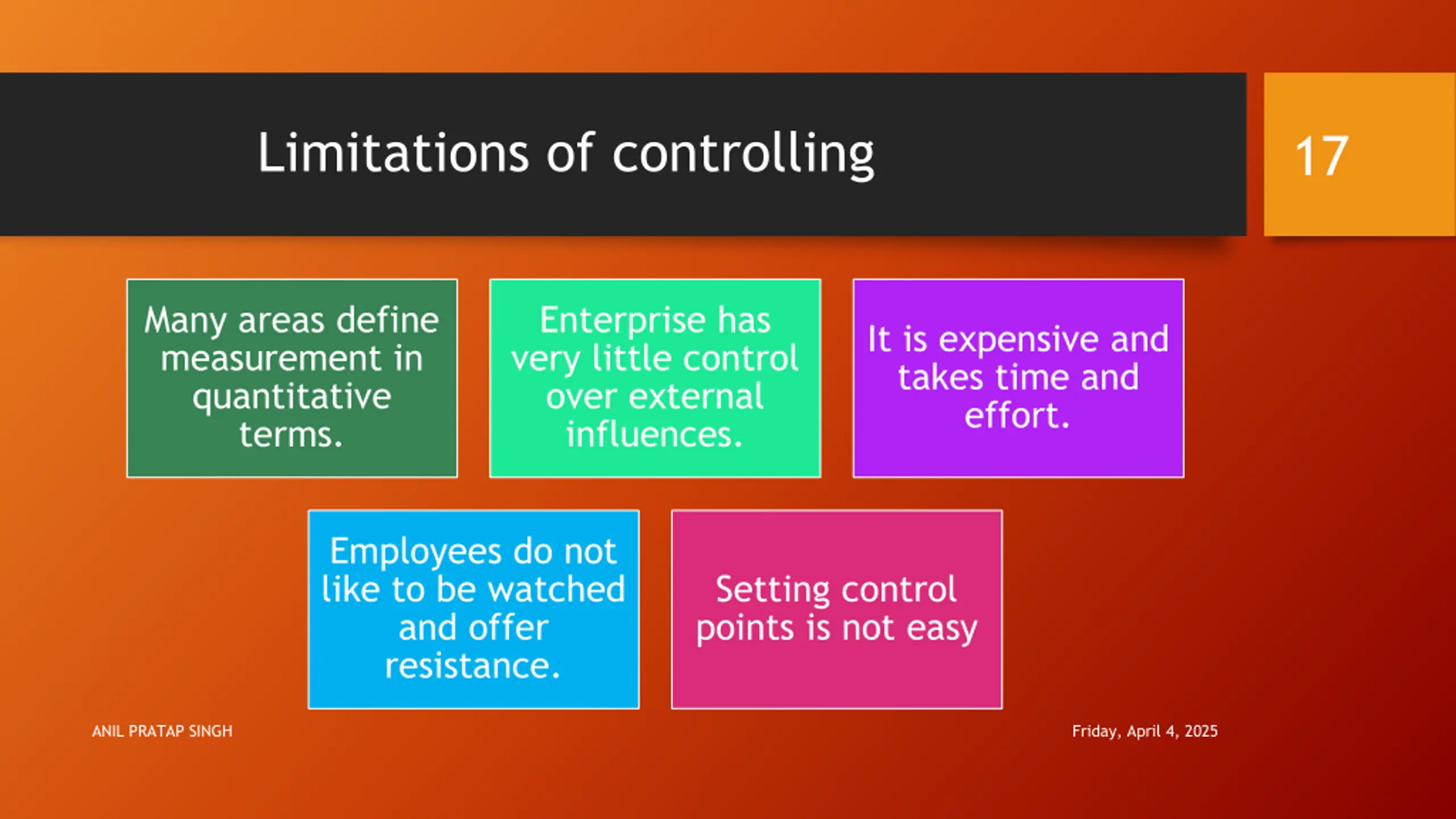 Limitations of controlling

17

Many areas define measurement in quantitative terms.

Enterprise has very little control over external influences.

It is expensive and takes time and effort.

Employees do not like to be watched and offer resistance.

Setting control points is not easy

ANIL PRATAP SINGH

Friday, April 4, 2025